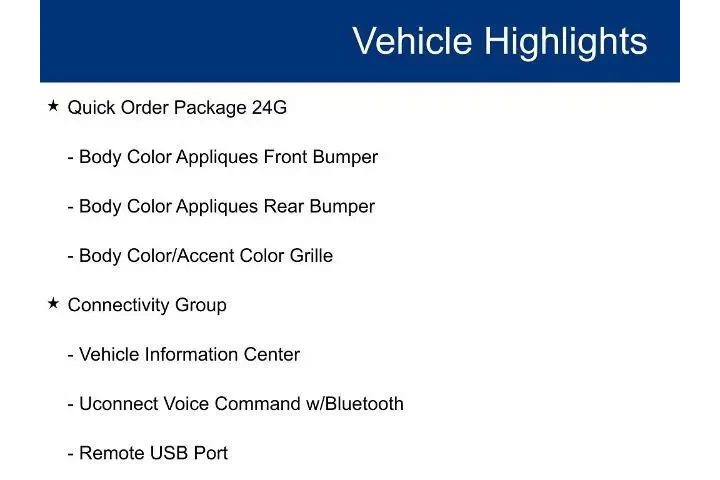 Vehicle Highlights

★ Quick Order Package 24G

- Body Color Appliques Front Bumper

- Body Color Appliques Rear Bumper

- Body Color/Accent Color Grille

★ Connectivity Group

- Vehicle Information Center

- Uconnect Voice Command w/Bluetooth

- Remote USB Port